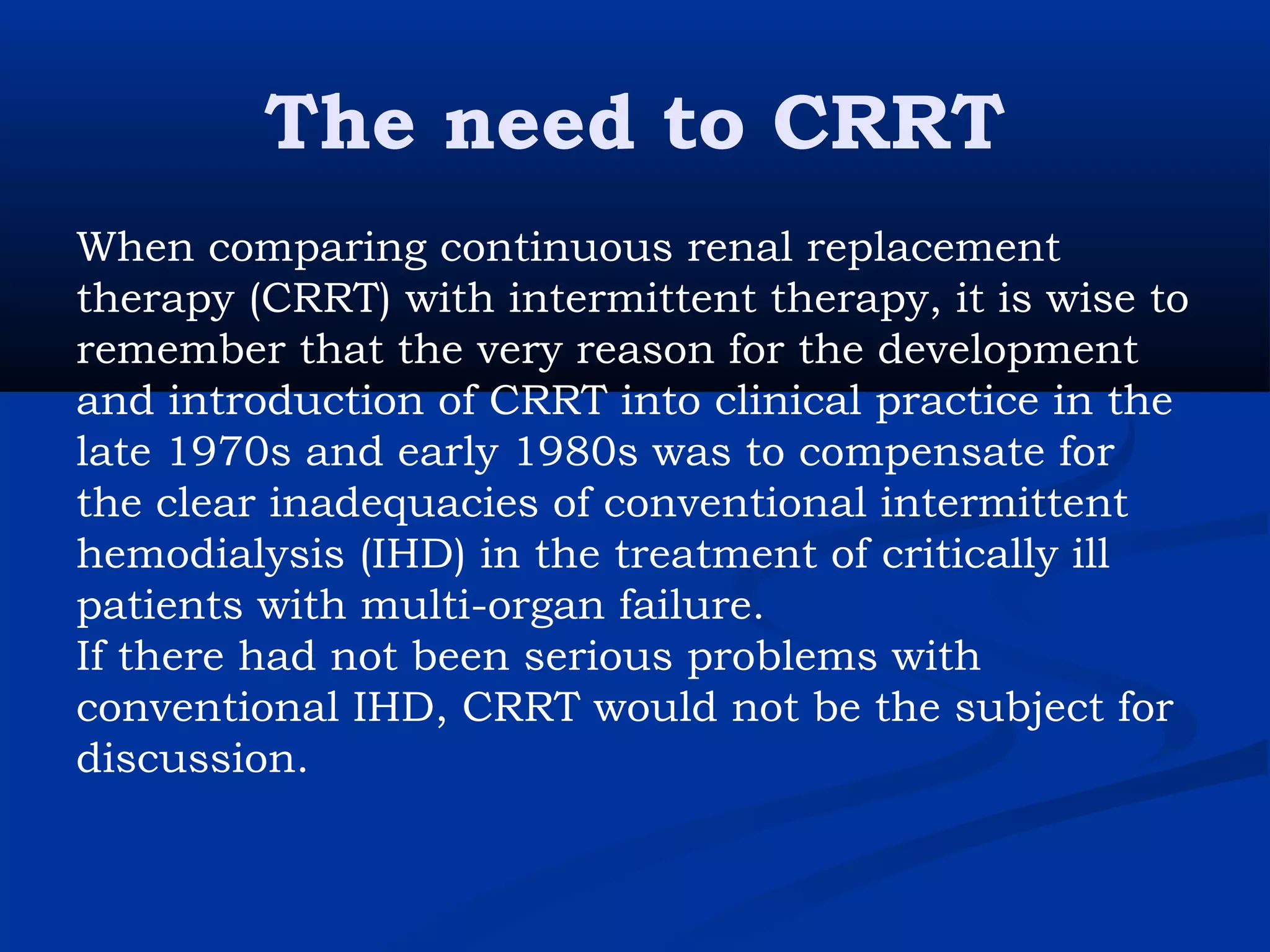 The need to CRRT

When comparing continuous renal replacement therapy (CRRT) with intermittent therapy, it is wise to remember that the very reason for the development and introduction of CRRT into clinical practice in the late 1970s and early 1980s was to compensate for the clear inadequacies of conventional intermittent hemodialysis (IHD) in the treatment of critically ill patients with multi-organ failure.
If there had not been serious problems with conventional IHD, CRRT would not be the subject for discussion.